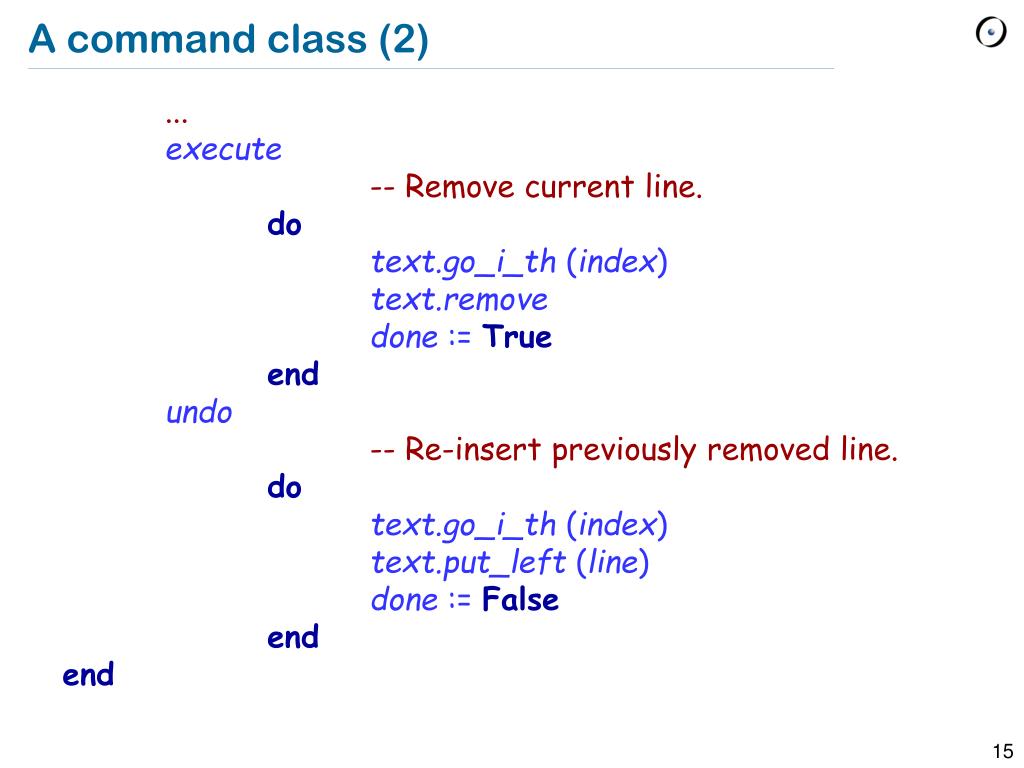 A command class (2)

...
execute
-- Remove current line.
do
text.go_i_th (index)
text.remove
done := True
end
undo
-- Re-insert previously removed line.
do
text.go_i_th (index)
text.put_left (line)
done := False
end
end

15